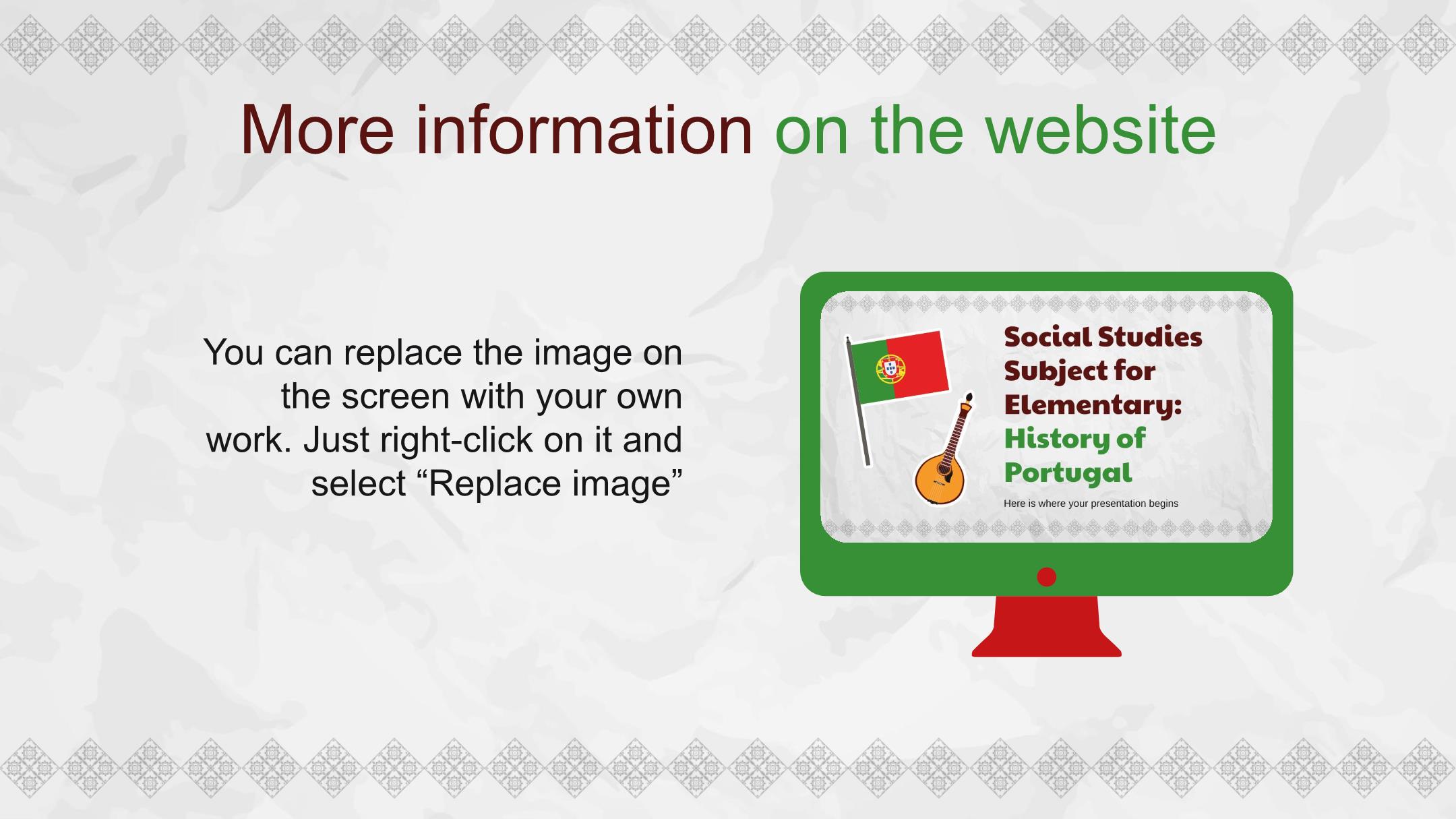 More information on the website

You can replace the image on the screen with your own work. Just right-click on it and select “Replace image”

Social Studies Subject for Elementary: History of Portugal

Here is where your presentation begins